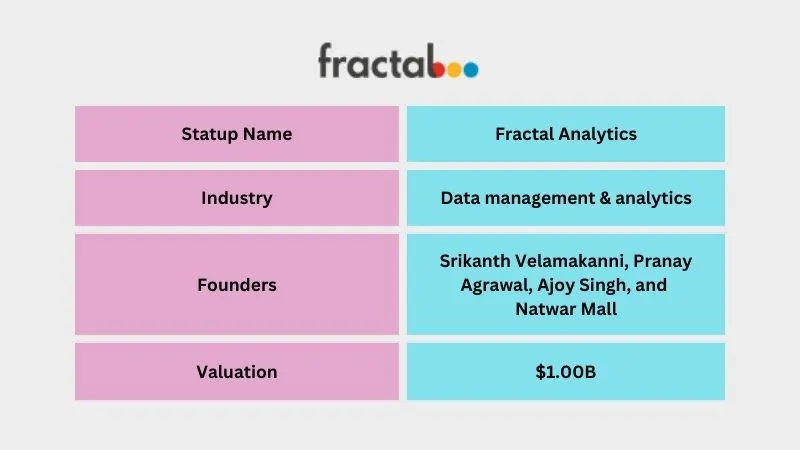 fractal

| Statup Name | Fractal Analytics |
|---|---|
| Industry | Data management & analytics |
| Founders | Srikanth Velamakanni, Pranay Agrawal, Ajoy Singh, and Natwar Mall |
| Valuation | \$1.00B |